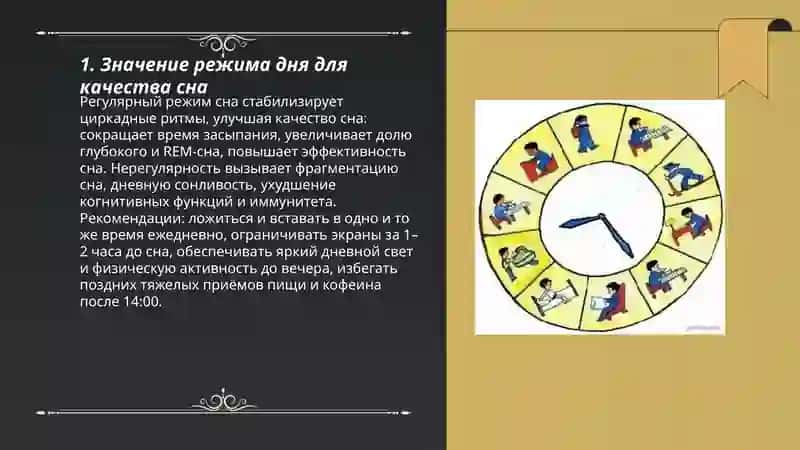 1. Значение режима дня для качества сна

Регулярный режим сна стабилизирует циркадные ритмы, улучшая качество сна: сокращает время засыпания, увеличивает долю глубокого и REM-сна, повышает эффективность сна. Нерегулярность вызывает фрагментацию сна, дневную сонливость, ухудшение когнитивных функций и иммунитета. Рекомендации: ложиться и вставать в одно и то же время ежедневно, ограничивать экраны за 1–2 часа до сна, обеспечивать яркий дневной свет и физическую активность до вечера, избегать поздних тяжелых приёмов пищи и кофеина после 14:00.